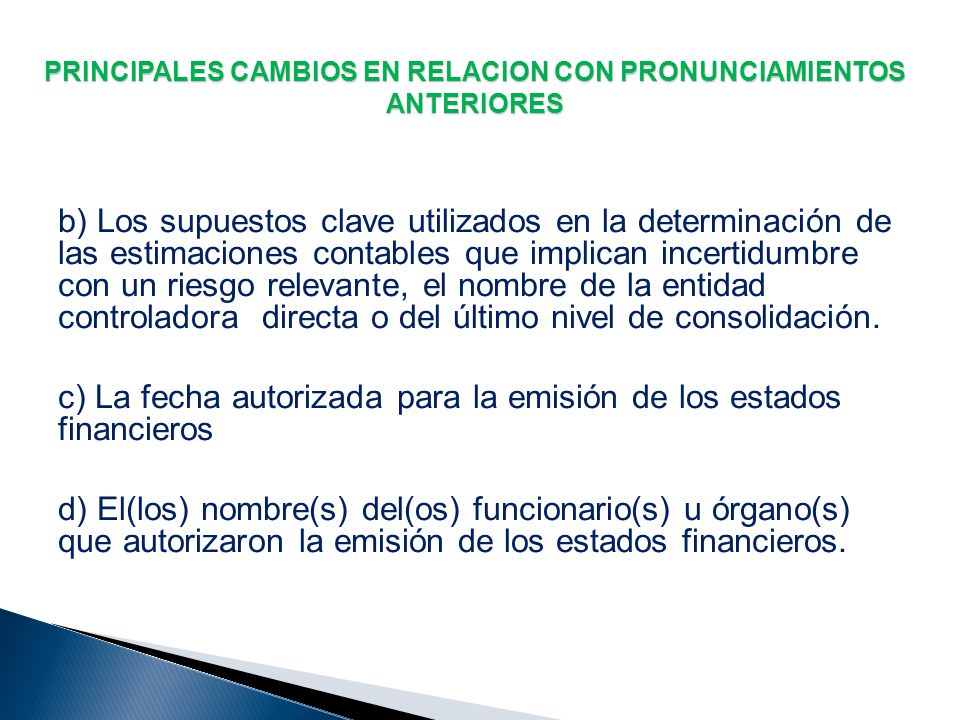 PRINCIPALES CAMBIOS EN RELACION CON PRONUNCIAMIENTOS ANTERIORES

b) Los supuestos clave utilizados en la determinación de las estimaciones contables que implican incertidumbre con un riesgo relevante, el nombre de la entidad controladora directa o del último nivel de consolidación.

c) La fecha autorizada para la emisión de los estados financieros

d) El(los) nombre(s) del(os) funcionario(s) u órgano(s) que autorizaron la emisión de los estados financieros.